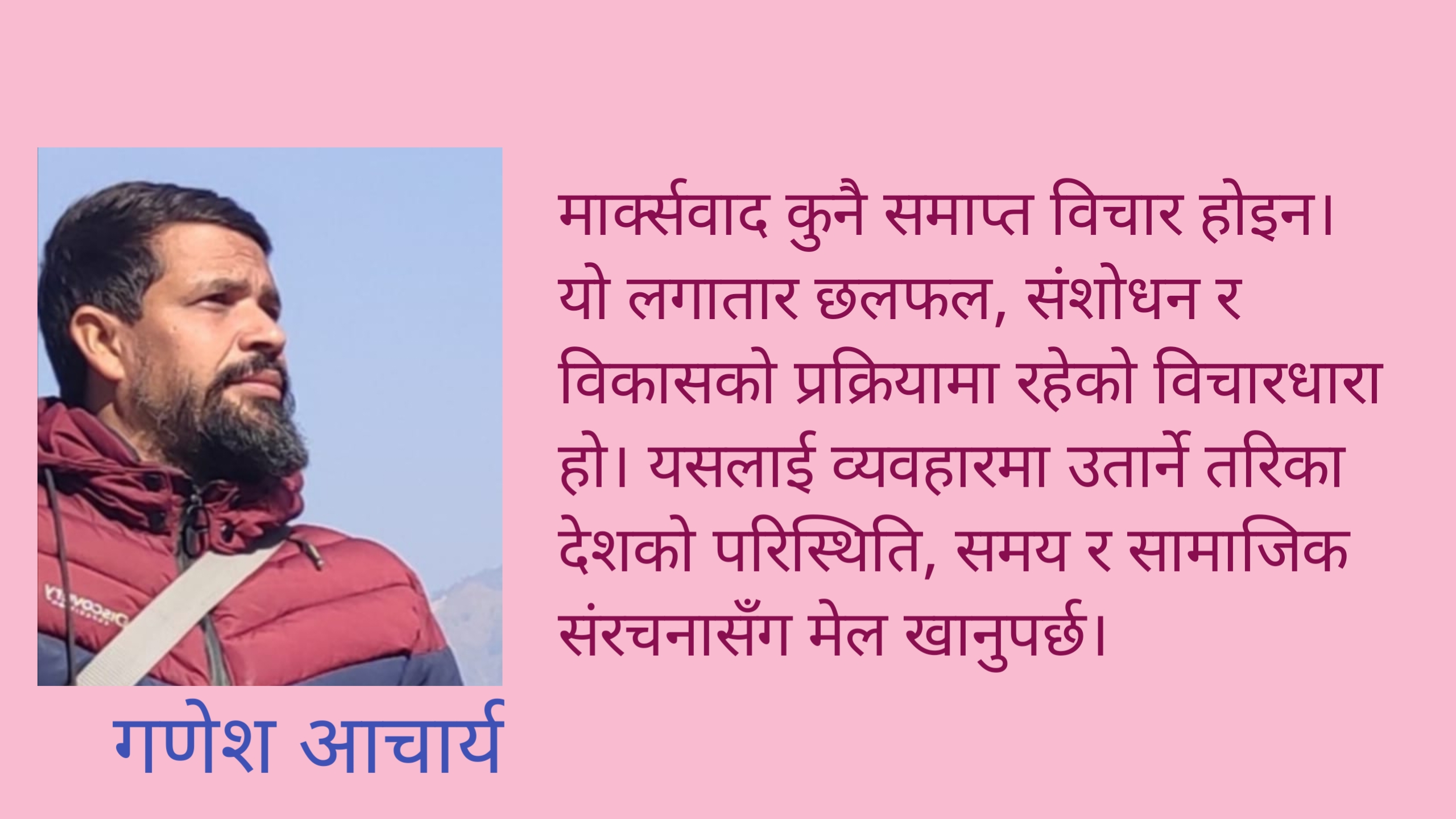 मार्क्सवाद कुनै समाप्त विचार होइन। यो लगातार छलफल, संशोधन र विकासको प्रक्रियामा रहेको विचारधारा हो। यसलाई व्यवहारमा उतार्ने तरिका देशको परिस्थिति, समय र सामाजिक संरचनासँग मेल खानुपर्छ।

गणेश आचार्य